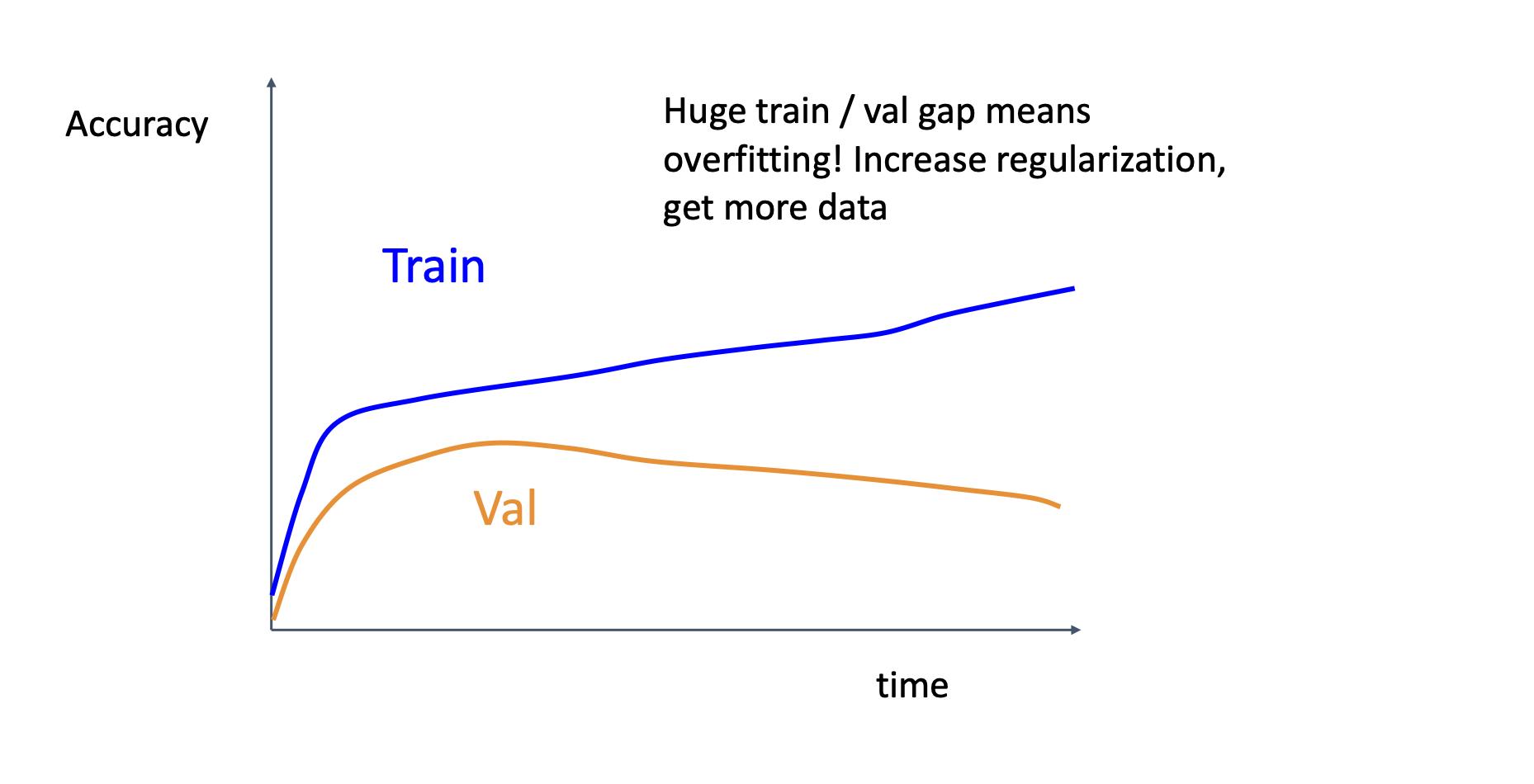 Accuracy

Huge train / val gap means overfitting! Increase regularization, get more data

Train

Val

time